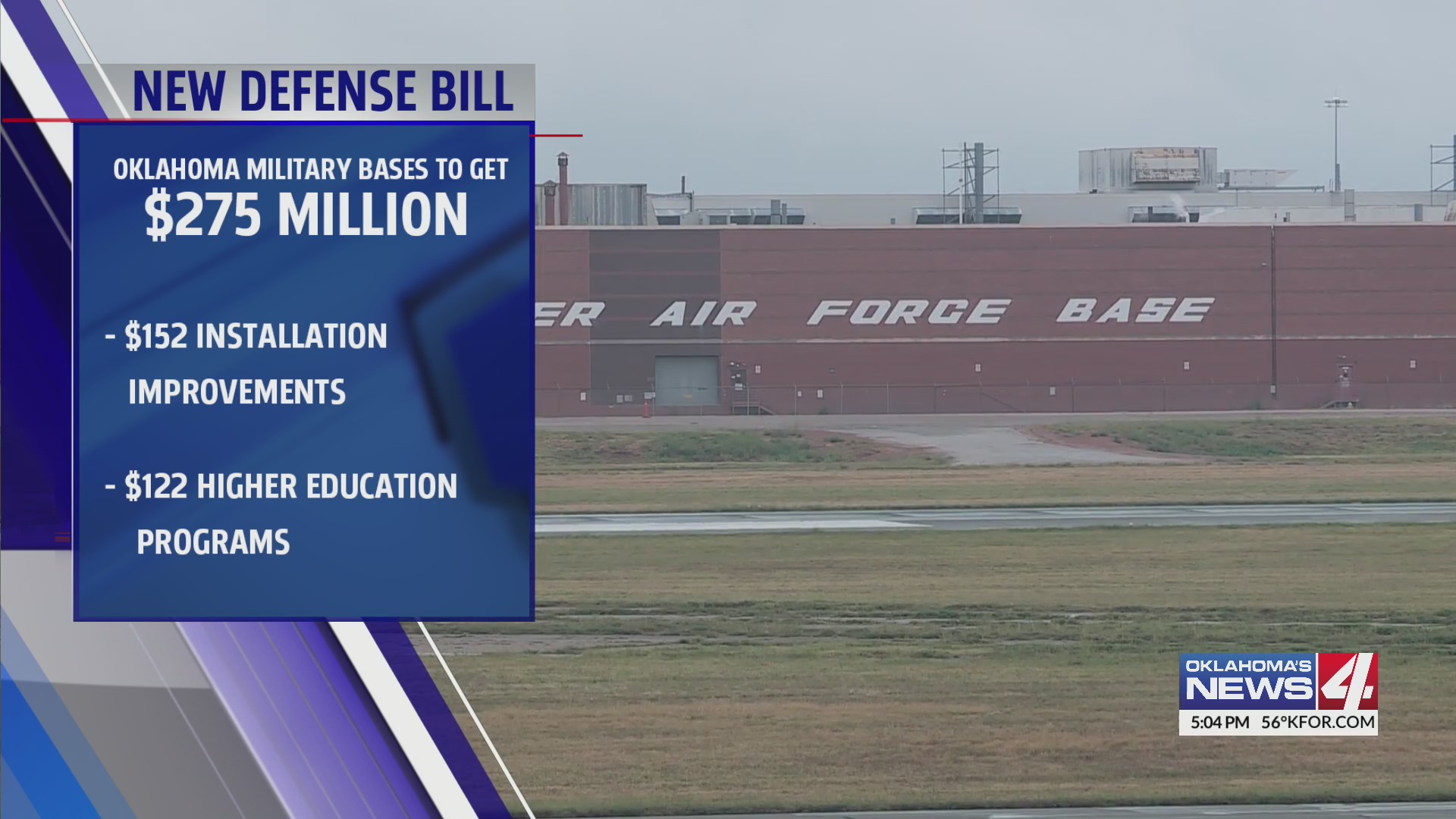 NEW DEFENSE BILL

OKLAHOMA MILITARY BASES TO GET
$275 MILLION

- $152 INSTALLATION IMPROVEMENTS

- $122 HIGHER EDUCATION PROGRAMS

ER AIR FORCE BASE

OKLAHOMA'S NEWS 4
5:04 PM 56° KFOR.COM